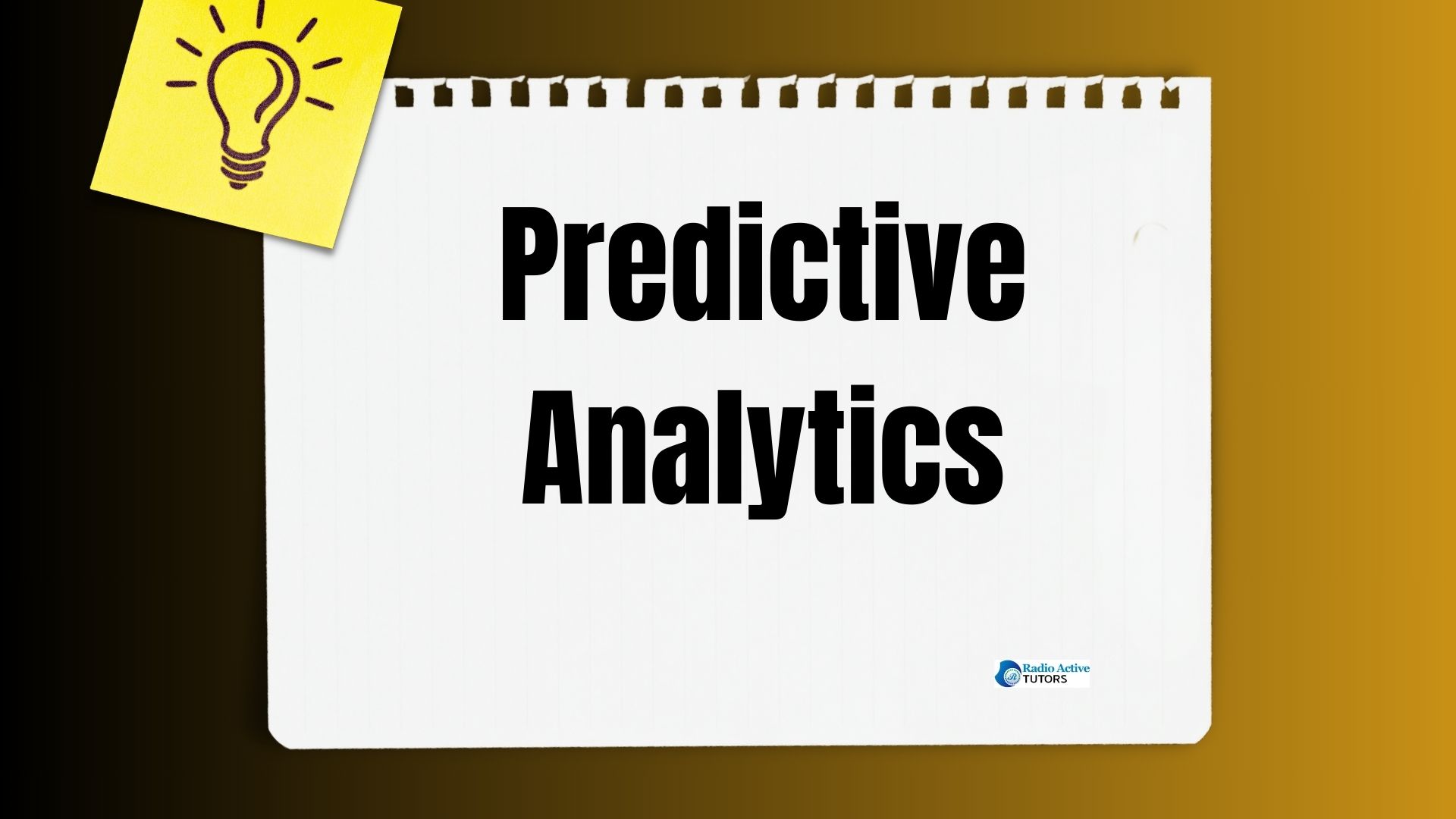 Predictive
Analytics

Radio Active
TUTORS